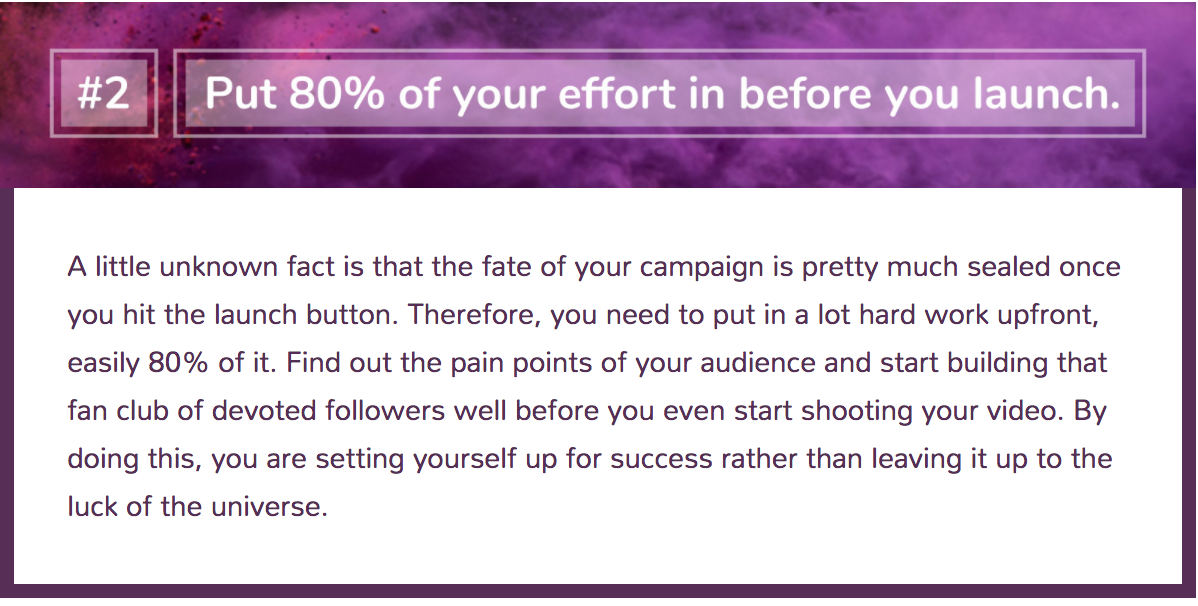 #2 Put 80% of your effort in before you launch.

A little unknown fact is that the fate of your campaign is pretty much sealed once you hit the launch button. Therefore, you need to put in a lot hard work upfront, easily 80% of it. Find out the pain points of your audience and start building that fan club of devoted followers well before you even start shooting your video. By doing this, you are setting yourself up for success rather than leaving it up to the luck of the universe.